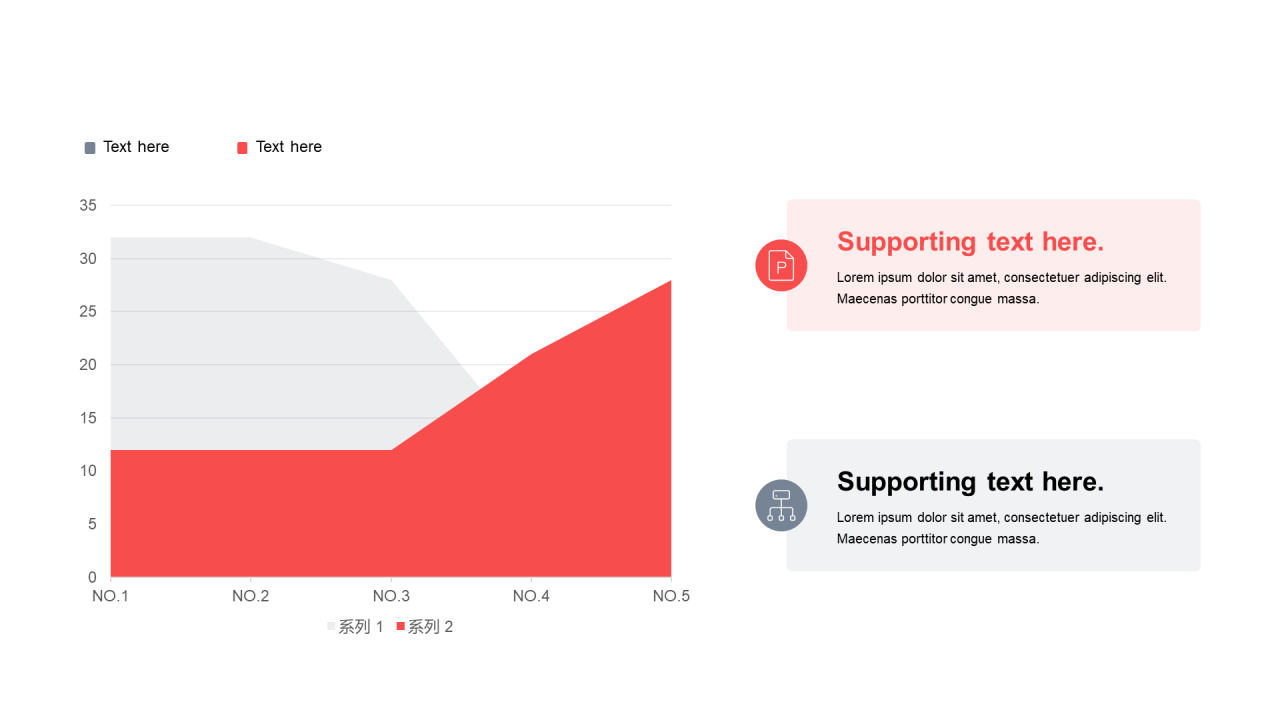 Text here Text here

35
30
25
20
15
10
5
0
NO.1 NO.2 NO.3 NO.4 NO.5

系列 1 系列 2

Supporting text here.

Lorem ipsum dolor sit amet, consectetuer adipiscing elit. Maecenas porttitor congue massa.

Supporting text here.

Lorem ipsum dolor sit amet, consectetuer adipiscing elit. Maecenas porttitor congue massa.